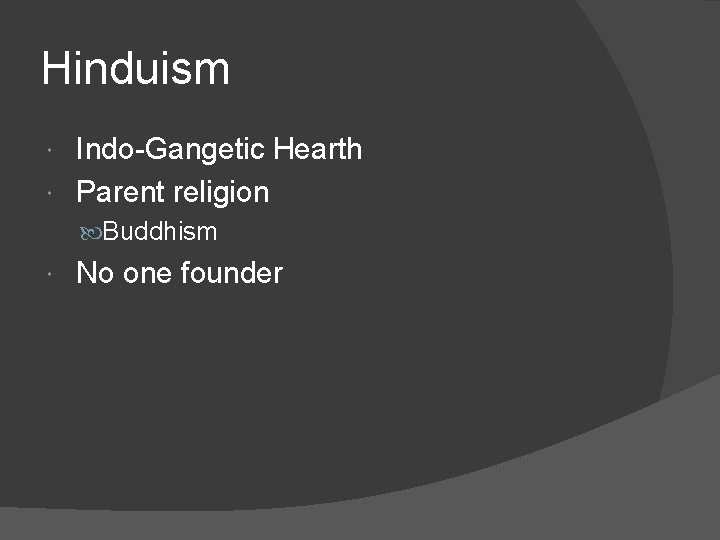 Hinduism

Indo-Gangetic Hearth

Parent religion

Buddhism

No one founder